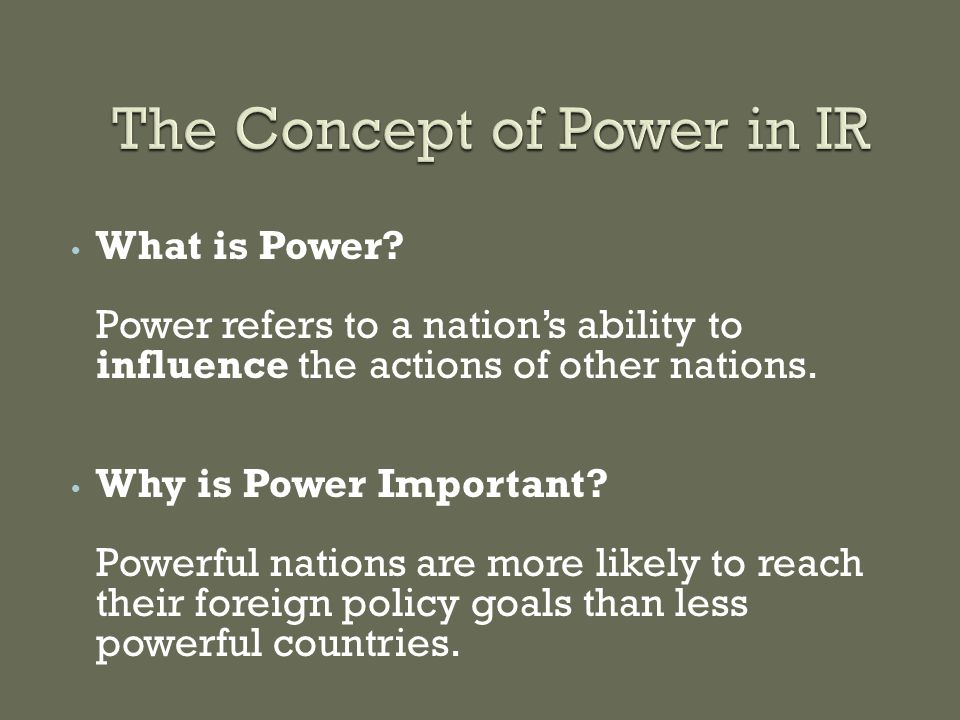 The Concept of Power in IR

• What is Power?

Power refers to a nation's ability to influence the actions of other nations.

• Why is Power Important?

Powerful nations are more likely to reach their foreign policy goals than less powerful countries.